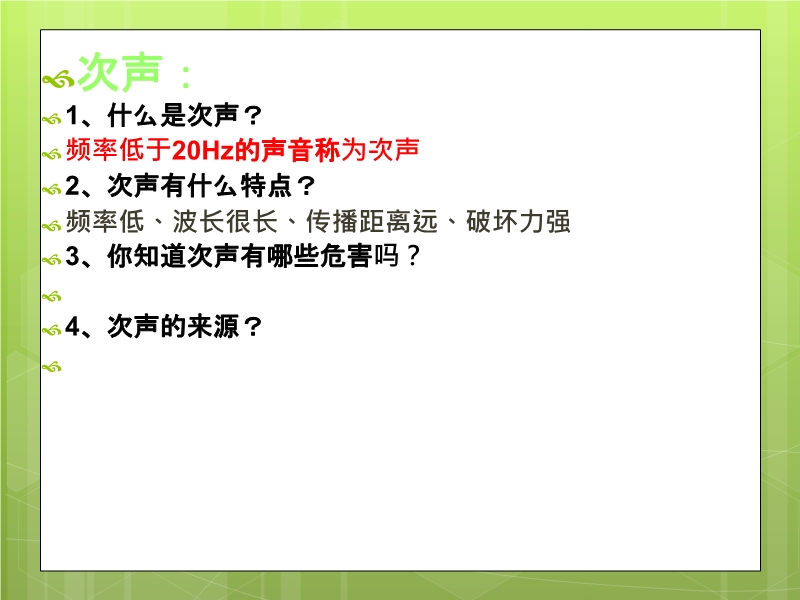 次声：

1、什么是次声？

频率低于20Hz的声音称为次声

2、次声有什么特点？

频率低、波长很长、传播距离远、破坏力强

3、你知道次声有哪些危害吗？

4、次声的来源？